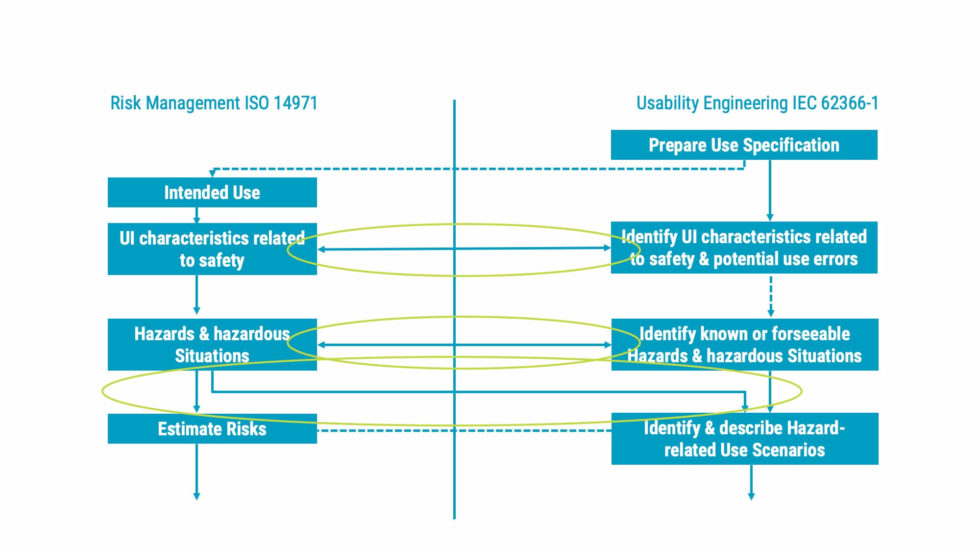 Risk Management ISO 14971

Intended Use

UI characteristics related to safety

Hazards & hazardous Situations

Estimate Risks

Usability Engineering IEC 62366-1

Prepare Use Specification

Identify UI characteristics related to safety & potential use errors

Identify known or forseeable Hazards & hazardous Situations

Identify & describe Hazard-related Use Scenarios